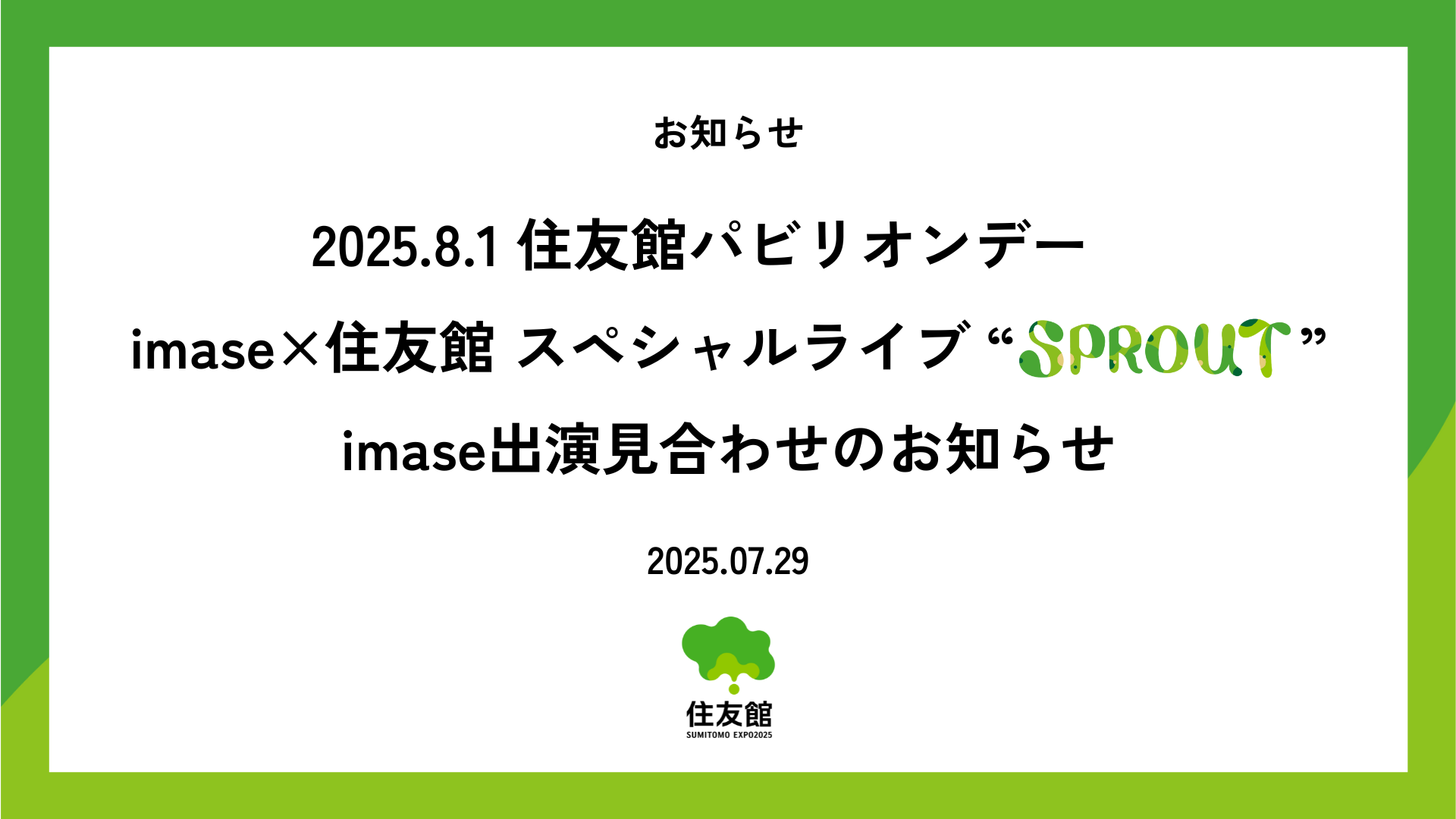 お知らせ

2025.8.1 住友館パビリオンデー

imase×住友館 スペシャルライブ “SPROUT”

imase出演見合わせのお知らせ

2025.07.29

住友館
SUMITOMO EXPO2025